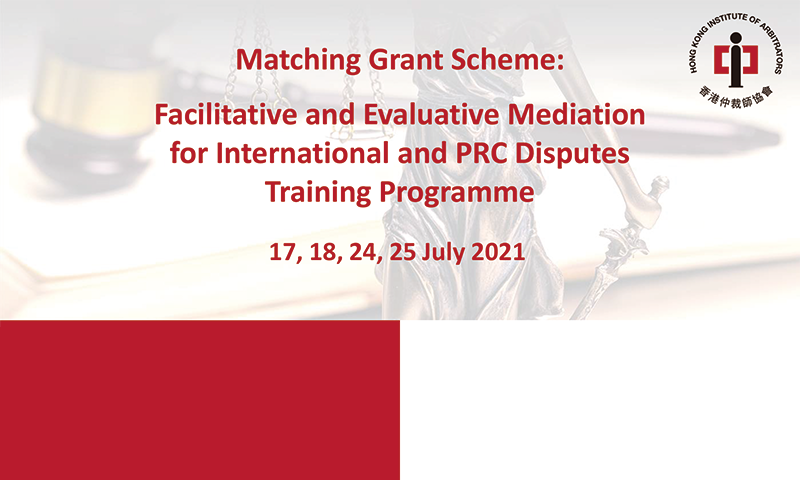 HONG KONG INSTITUTE OF ARBITRATORS
香港仲裁師協會

Matching Grant Scheme:

Facilitative and Evaluative Mediation for International and PRC Disputes Training Programme

17, 18, 24, 25 July 2021